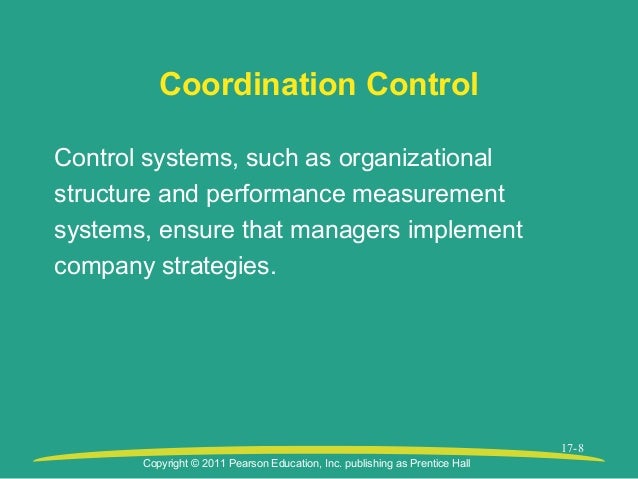 Coordination Control

Control systems, such as organizational structure and performance measurement systems, ensure that managers implement company strategies.

17-8

Copyright © 2011 Pearson Education, Inc. publishing as Prentice Hall